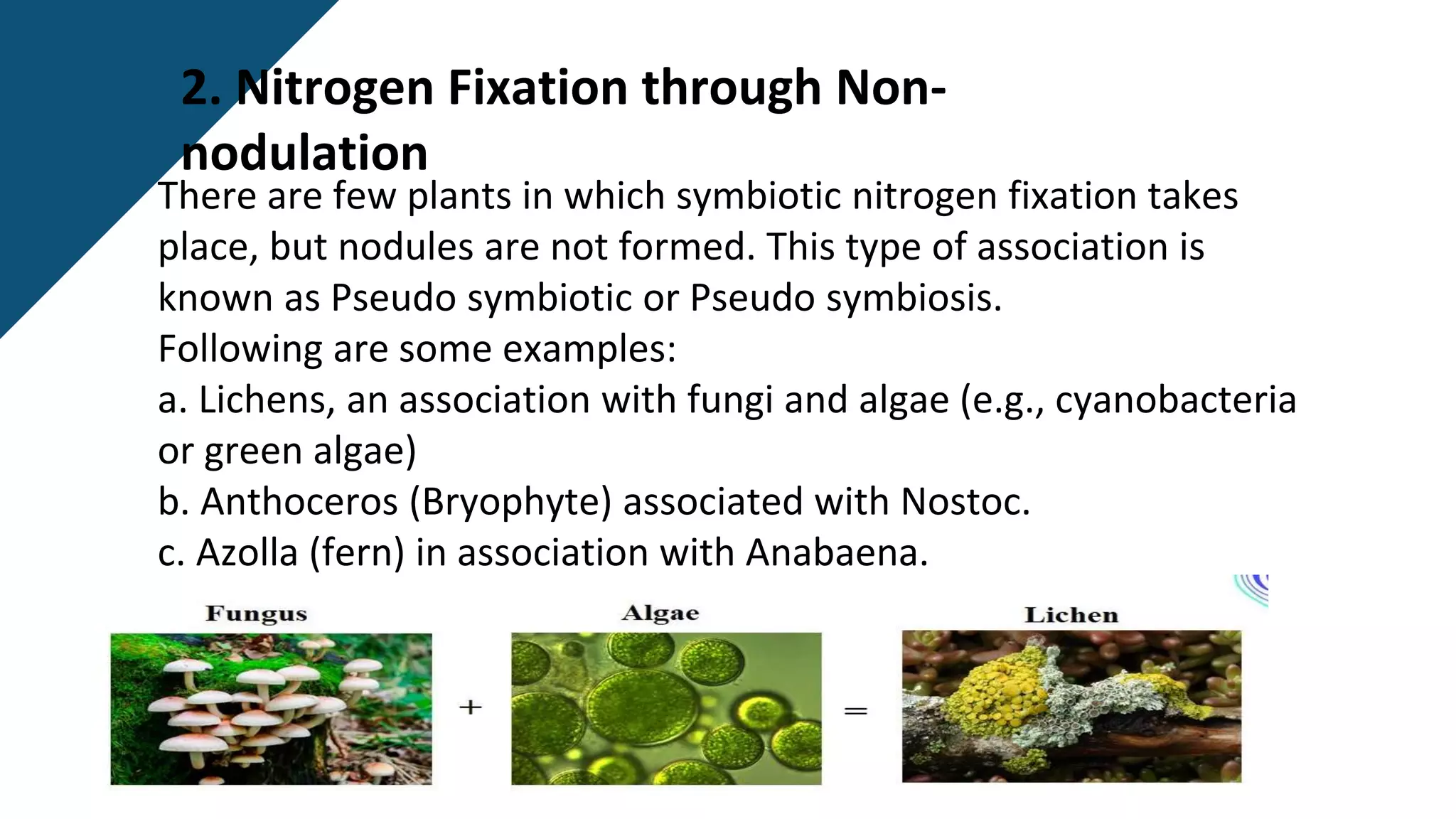 2. Nitrogen Fixation through Non-nodulation

There are few plants in which symbiotic nitrogen fixation takes place, but nodules are not formed. This type of association is known as Pseudo symbiotic or Pseudo symbiosis.
Following are some examples:
a. Lichens, an association with fungi and algae (e.g., cyanobacteria or green algae)
b. Anthoceros (Bryophyte) associated with Nostoc.
c. Azolla (fern) in association with Anabaena.

Fungus + Algae = Lichen